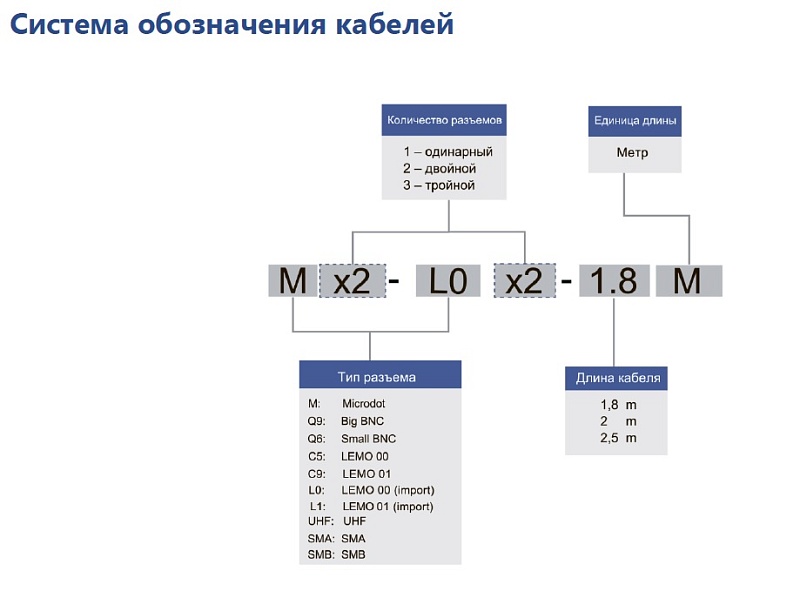 Система обозначения кабелей

Количество разъемов

1 – одинарный
2 – двойной
3 – тройной

Единица длины

Метр

M x2 - L0 x2 - 1.8 M

Тип разъема

M: Microdot
Q9: Big BNC
Q6: Small BNC
C5: LEMO 00
C9: LEMO 01
L0: LEMO 00 (import)
L1: LEMO 01 (import)
UHF: UHF
SMA: SMA
SMB: SMB

Длина кабеля

1,8 m
2 m
2,5 m